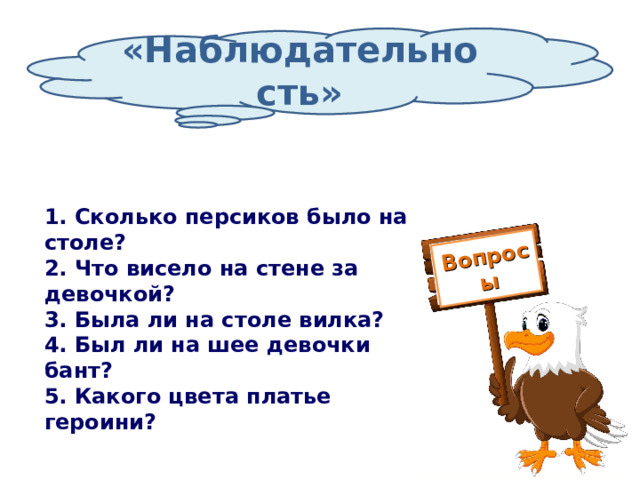 «Наблюдательность»

1. Сколько персиков было на столе?
2. Что висело на стене за девочкой?
3. Была ли на столе вилка?
4. Был ли на шее девочки бант?
5. Какого цвета платье героини?

Вопросы